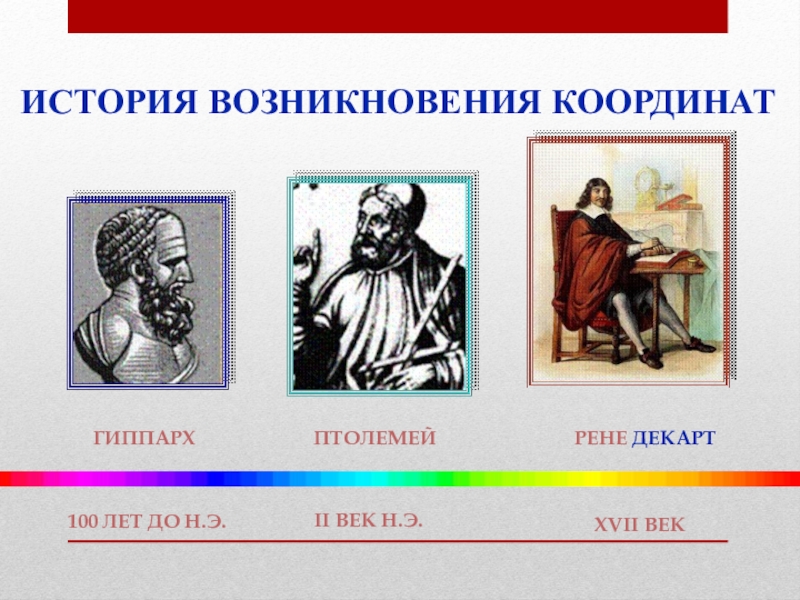 ИСТОРИЯ ВОЗНИКНОВЕНИЯ КООРДИНАТ

ГИППАРХ

ПТОЛЕМЕЙ

РЕНЕ ДЕКАРТ

100 ЛЕТ ДО Н.Э.

II ВЕК Н.Э.

XVII ВЕК